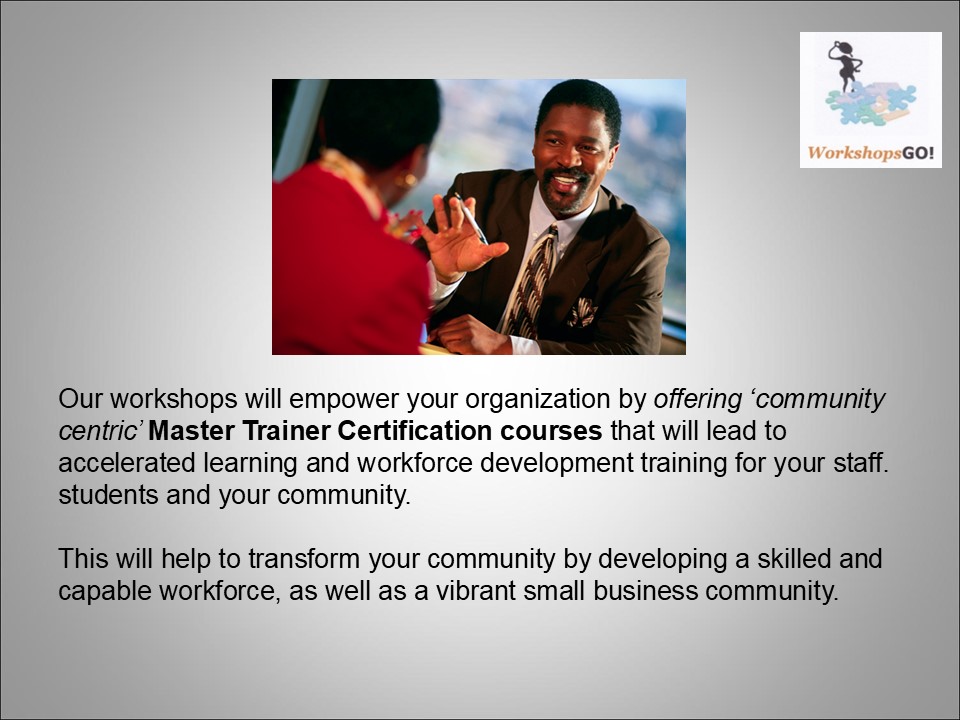 WorkshopsGO!

Our workshops will empower your organization by offering ‘community centric’ Master Trainer Certification courses that will lead to accelerated learning and workforce development training for your staff. students and your community.

This will help to transform your community by developing a skilled and capable workforce, as well as a vibrant small business community.